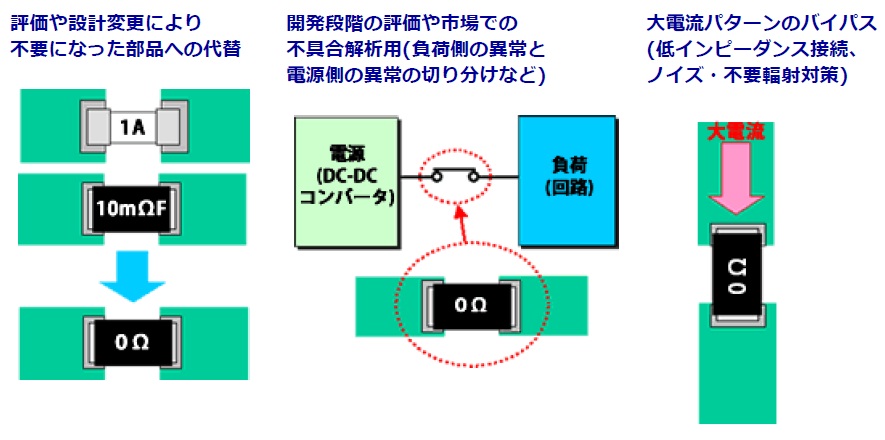 評価や設計変更により
不要になった部品への代替

1A

10mΩF

0Ω

開発段階の評価や市場での
不具合解析用(負荷側の異常と
電源側の異常の切り分けなど)

電源
(DC-DC
コンバータ)

負荷
(回路)

0Ω

大電流パターンのバイパス
(低インピーダンス接続、
ノイズ・不要輻射対策)

大電流

0Ω